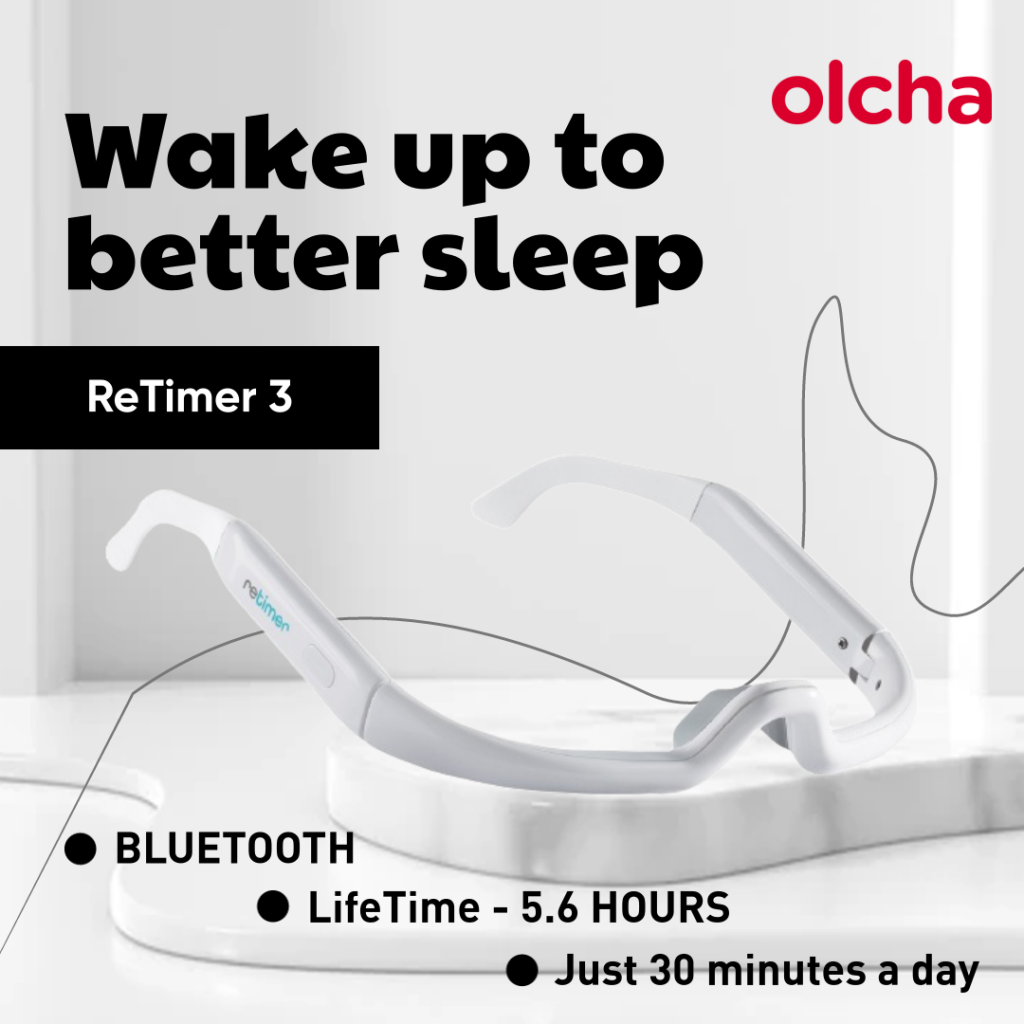 olcha

Wake up to better sleep

ReTimer 3

retimer

● BLUETOOTH
● LifeTime - 5.6 HOURS
● Just 30 minutes a day